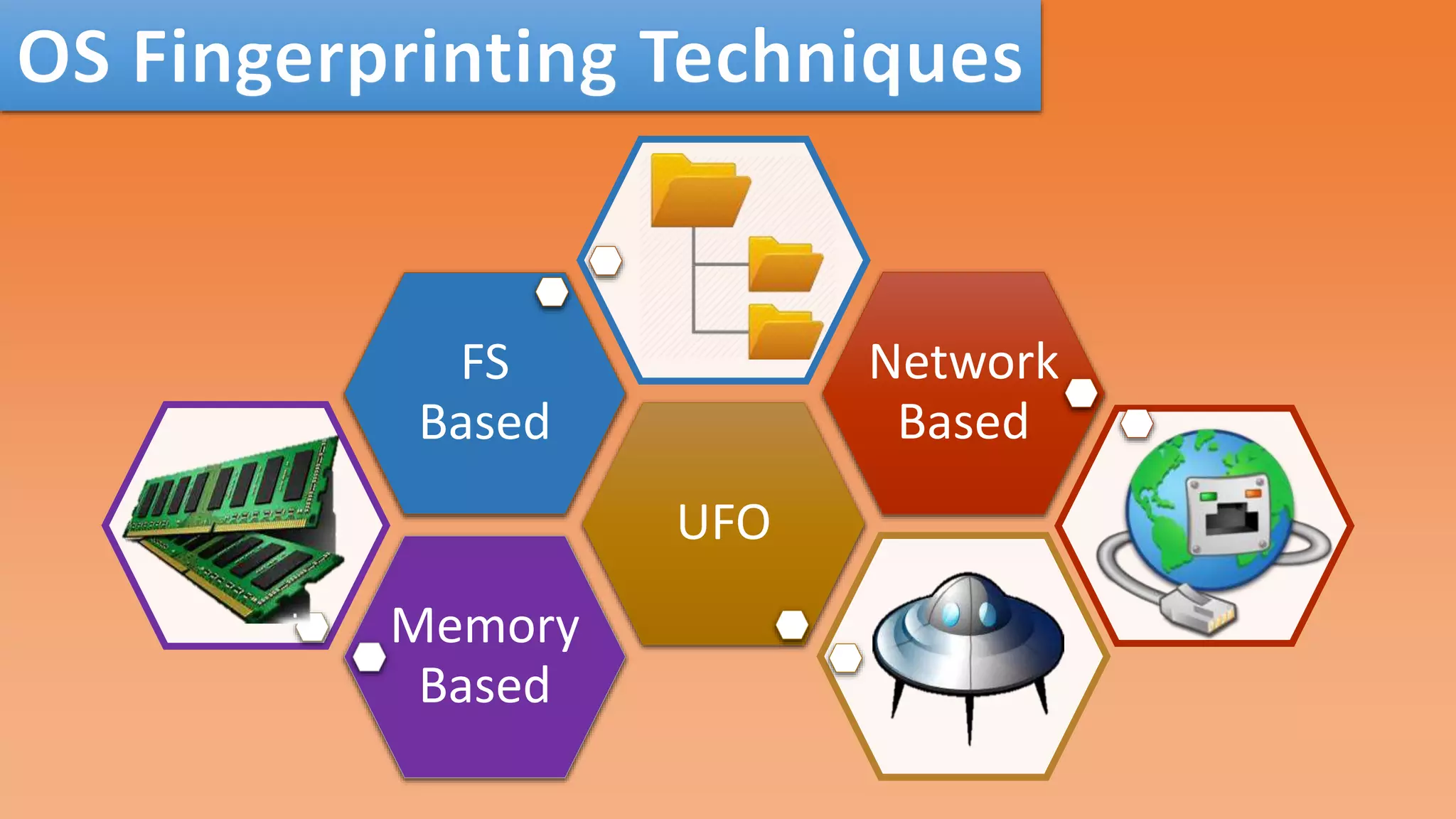 OS Fingerprinting Techniques

FS Based

Network Based

UFO

Memory Based